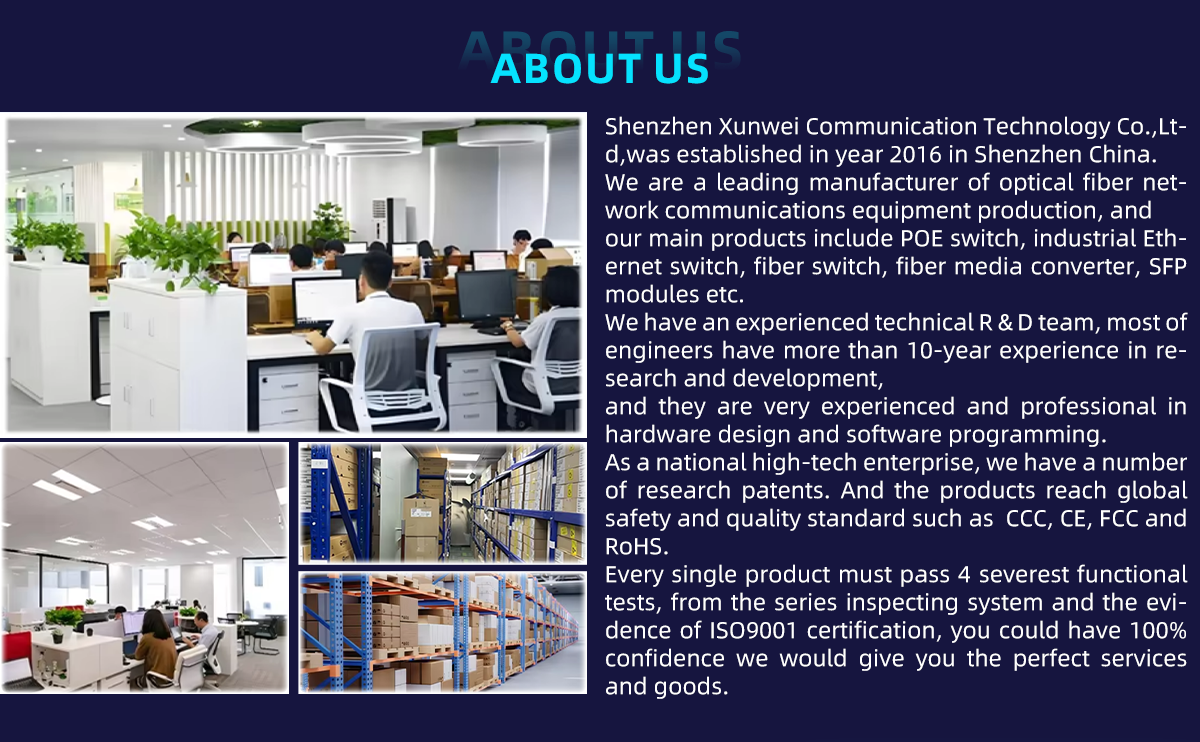 ABOUT US

ABOUT US

Shenzhen Xunwei Communication Technology Co.,Ltd,was established in year 2016 in Shenzhen China.
We are a leading manufacturer of optical fiber network communications equipment production, and our main products include POE switch, industrial Ethernet switch, fiber switch, fiber media converter, SFP modules etc.
We have an experienced technical R & D team, most of engineers have more than 10-year experience in research and development,
and they are very experienced and professional in hardware design and software programming.
As a national high-tech enterprise, we have a number of research patents. And the products reach global safety and quality standard such as CCC, CE, FCC and RoHS.
Every single product must pass 4 severest functional tests, from the series inspecting system and the evidence of ISO9001 certification, you could have 100% confidence we would give you the perfect services and goods.